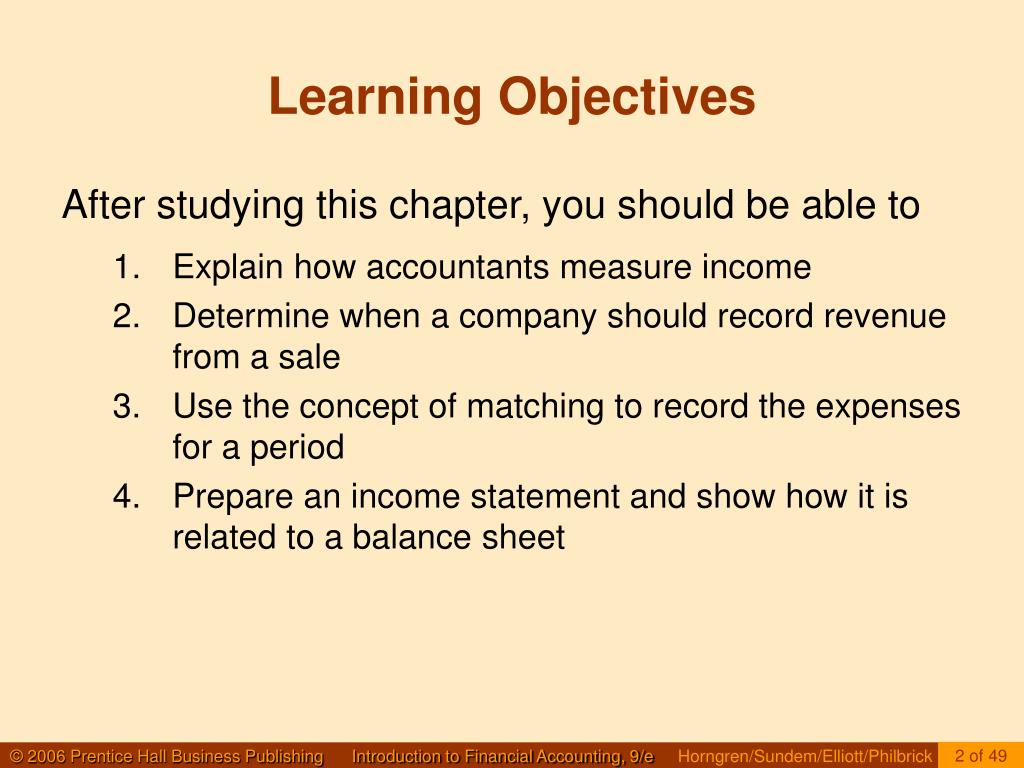 Learning Objectives

After studying this chapter, you should be able to

1. Explain how accountants measure income
2. Determine when a company should record revenue from a sale
3. Use the concept of matching to record the expenses for a period
4. Prepare an income statement and show how it is related to a balance sheet

© 2006 Prentice Hall Business Publishing Introduction to Financial Accounting, 9/e Horngren/Sundem/Elliott/Philbrick 2 of 49